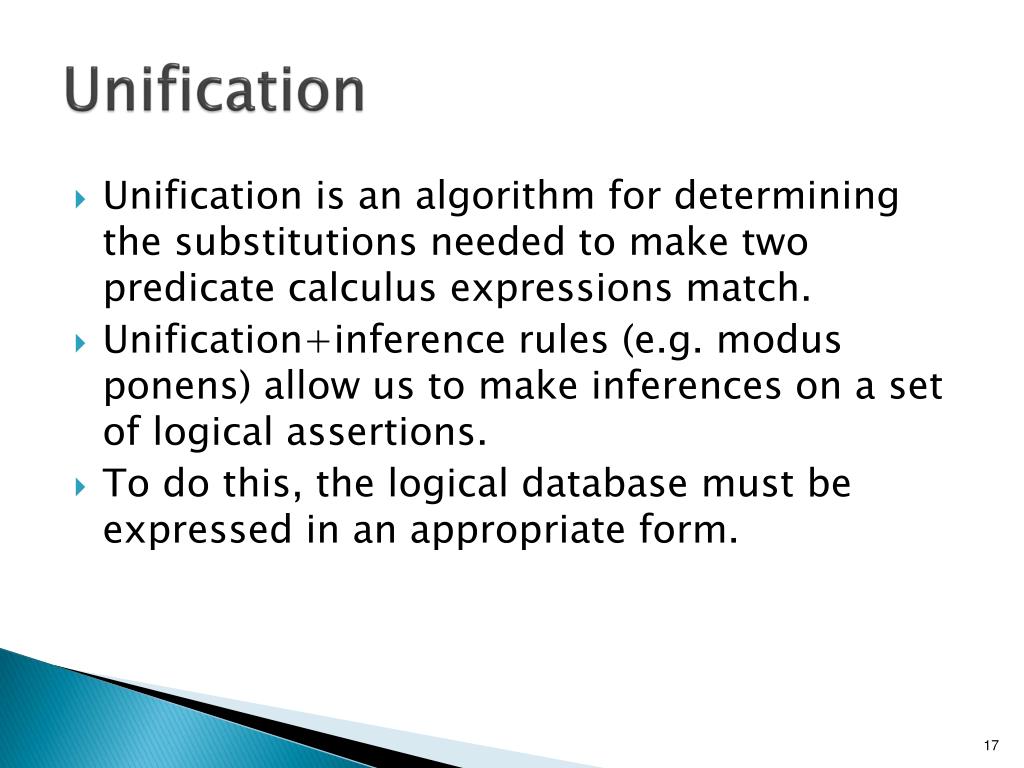 Unification

Unification is an algorithm for determining the substitutions needed to make two predicate calculus expressions match.

Unification+inference rules (e.g. modus ponens) allow us to make inferences on a set of logical assertions.

To do this, the logical database must be expressed in an appropriate form.

17